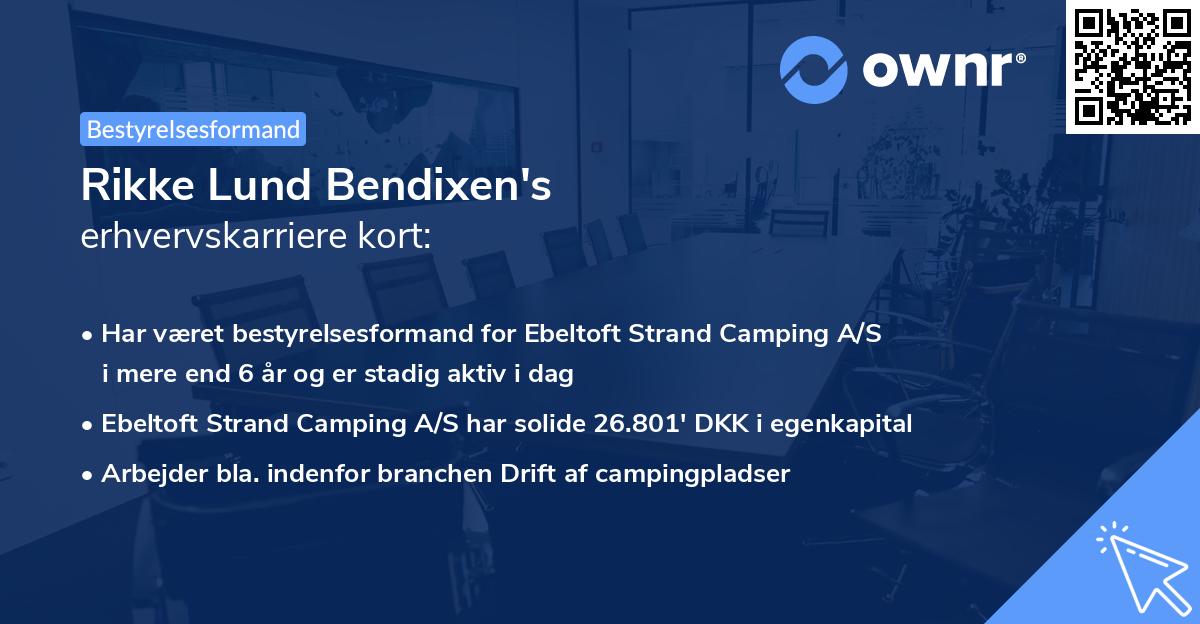 ownr®

Bestyrelsesformand

Rikke Lund Bendixen's
erhvervskarriere kort:

• Har været bestyrelsesformand for Ebeltoft Strand Camping A/S i mere end 6 år og er stadig aktiv i dag

• Ebeltoft Strand Camping A/S har solide 26.801' DKK i egenkapital

• Arbejder bla. indenfor branchen Drift af campingpladser